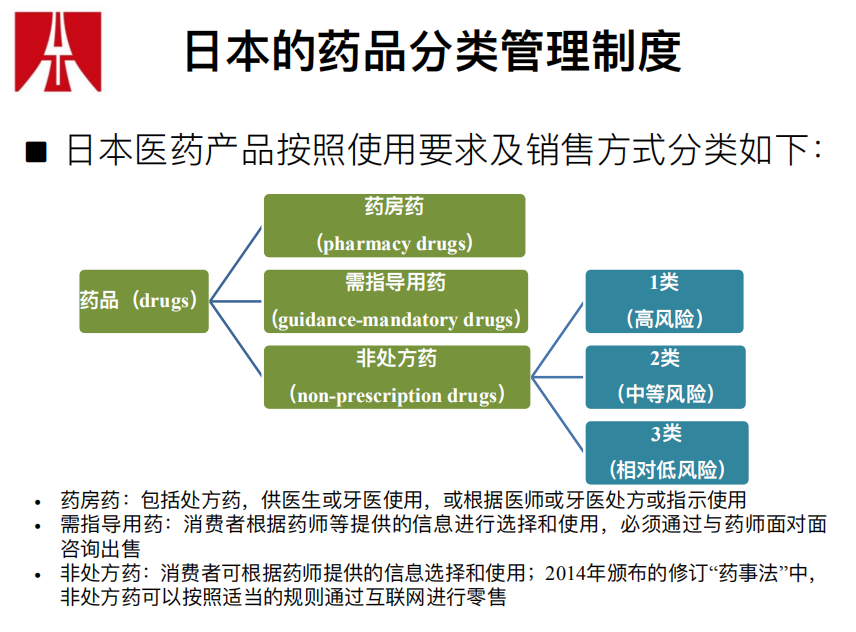 日本的药品分类管理制度

■ 日本医药产品按照使用要求及销售方式分类如下：

药品（drugs）

药房药
（pharmacy drugs）

需指导用药
（guidance-mandatory drugs）

非处方药
（non-prescription drugs）

1类
（高风险）

2类
（中等风险）

3类
（相对低风险）

• 药房药：包括处方药，供医生或牙医使用，或根据医师或牙医处方或指示使用
• 需指导用药：消费者根据药师等提供的信息进行选择和使用，必须通过与药师面对面咨询出售
• 非处方药：消费者可根据药师提供的信息选择和使用；2014年颁布的修订“药事法”中，非处方药可以按照适当的规则通过互联网进行零售